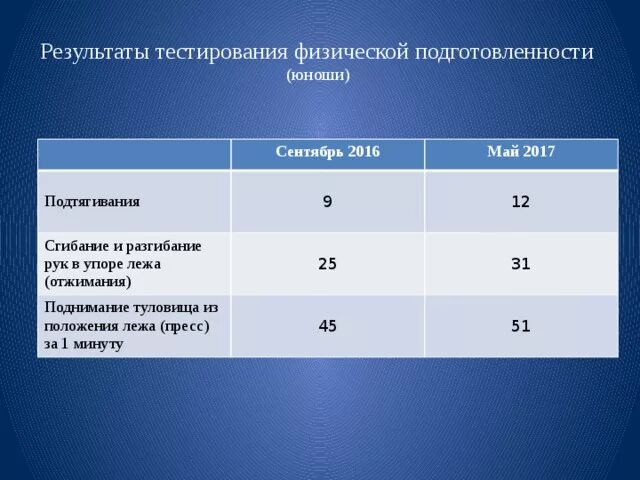 Результаты тестирования физической подготовленности
(юноши)

| | Сентябрь 2016 | Май 2017 |
|---|---|---|
| Подтягивания | 9 | 12 |
| Сгибание и разгибание рук в упоре лежа (отжимания) | 25 | 31 |
| Поднимание туловища из положения лежа (пресс) за 1 минуту | 45 | 51 |